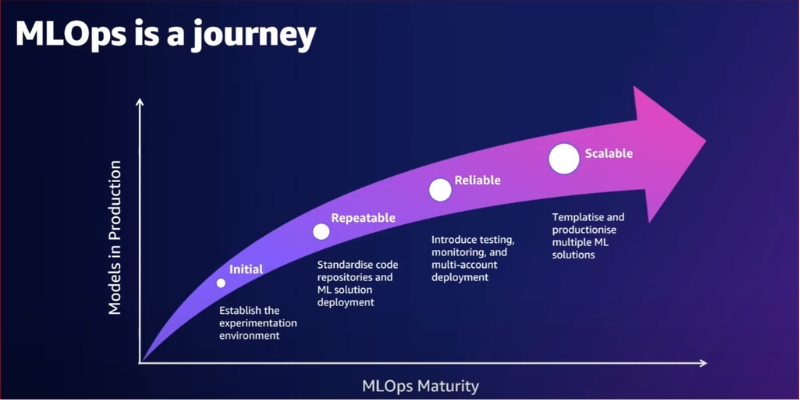 MLOps is a journey

Models in Production

Initial

Establish the experimentation environment

Repeatable

Standardise code repositories and ML solution deployment

Reliable

Introduce testing, monitoring, and multi-account deployment

Scalable

Templatise and productionise multiple ML solutions

MLOps Maturity